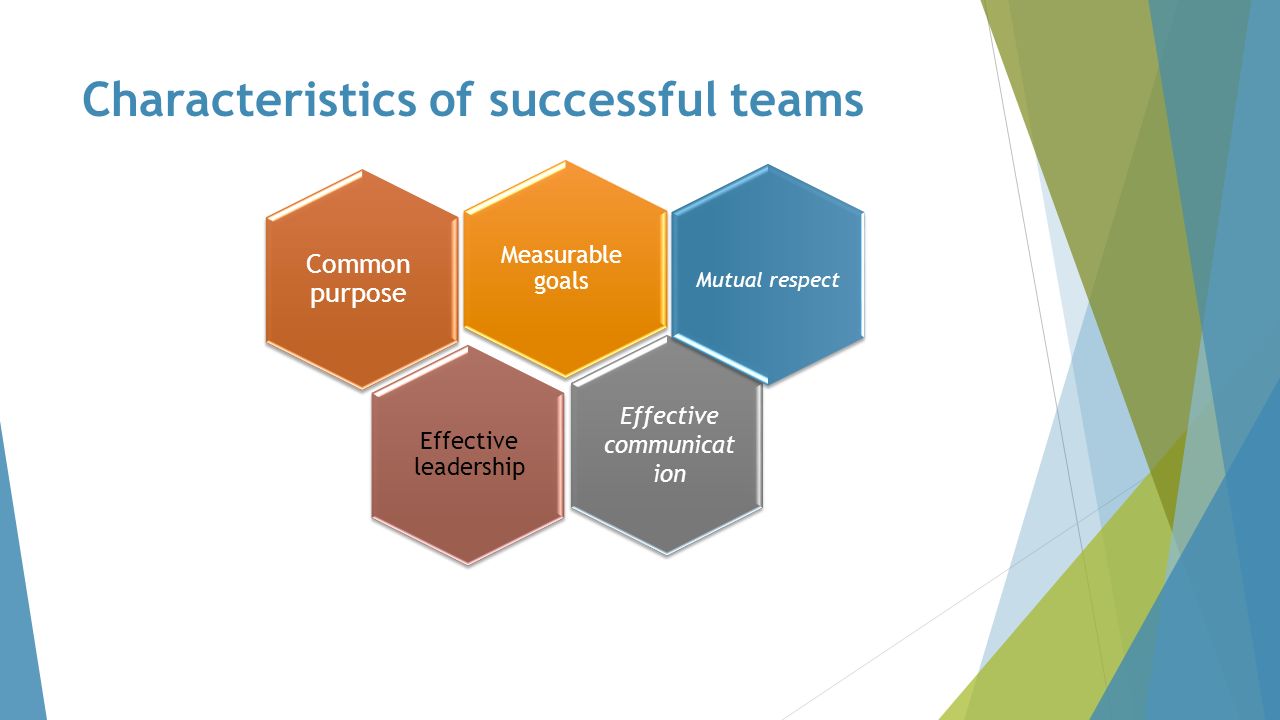 Characteristics of successful teams

Common purpose

Measurable goals

Mutual respect

Effective leadership

Effective communicat ion